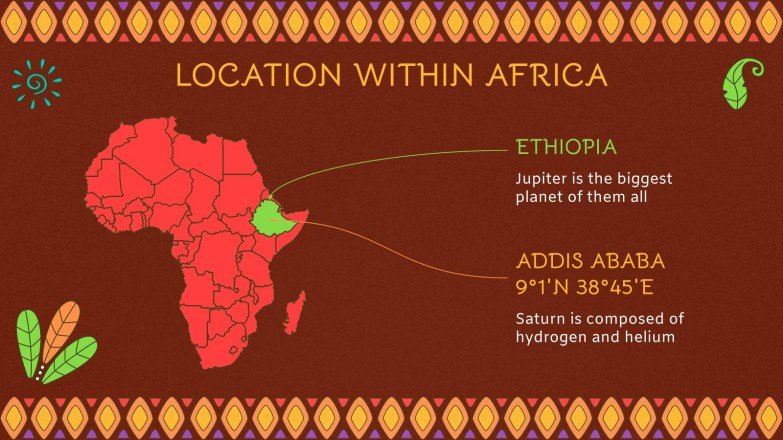 LOCATION WITHIN AFRICA

ETHIOPIA

Jupiter is the biggest planet of them all

ADDIS ABABA
9°1'N 38°45'E

Saturn is composed of hydrogen and helium